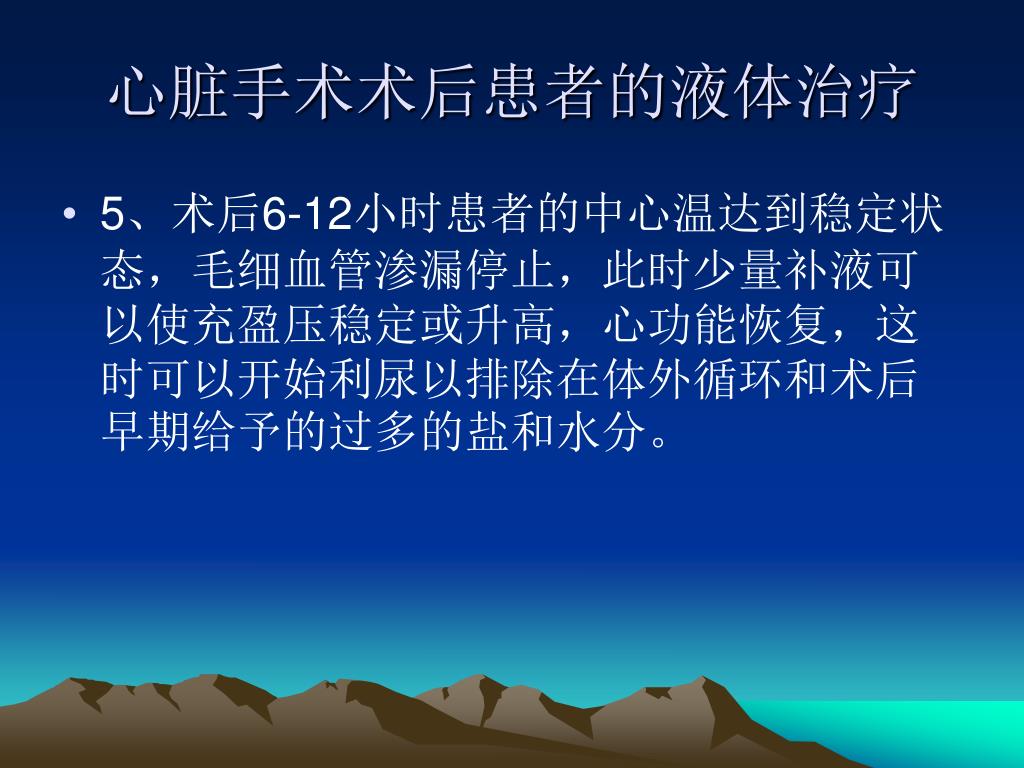 心脏手术术后患者的液体治疗

• 5、术后6-12小时患者的中心温达到稳定状态，毛细血管渗漏停止，此时少量补液可以使充盈压稳定或升高，心功能恢复，这时可以开始利尿以排除在体外循环和术后早期给予的过多的盐和水分。